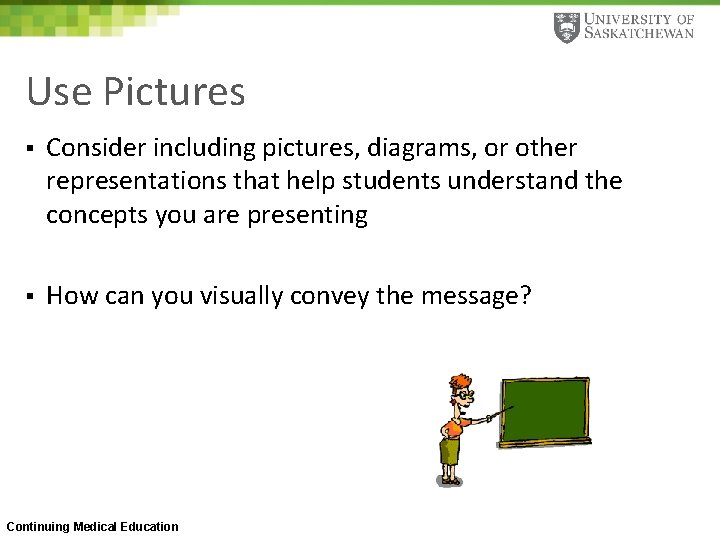 UNIVERSITY OF SASKATCHEWAN

Use Pictures

▪ Consider including pictures, diagrams, or other representations that help students understand the concepts you are presenting

▪ How can you visually convey the message?

Continuing Medical Education